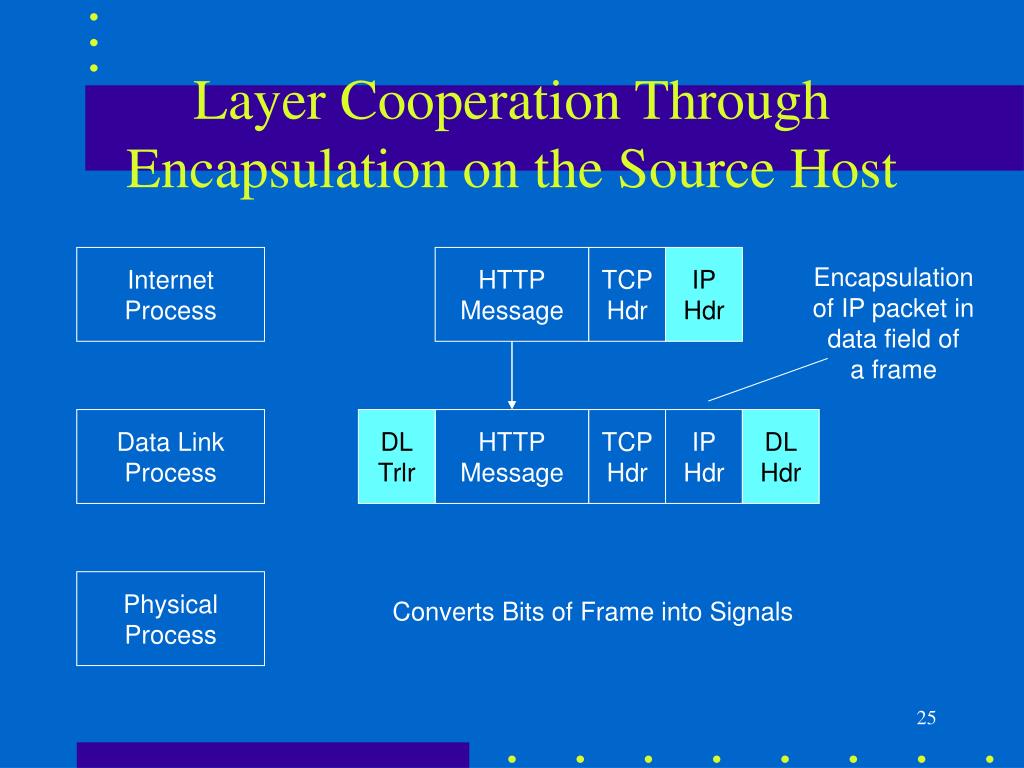 Layer Cooperation Through Encapsulation on the Source Host

Internet Process

HTTP Message

TCP Hdr

IP Hdr

Encapsulation of IP packet in data field of a frame

Data Link Process

DL Trlr

HTTP Message

TCP Hdr

IP Hdr

DL Hdr

Physical Process

Converts Bits of Frame into Signals

25